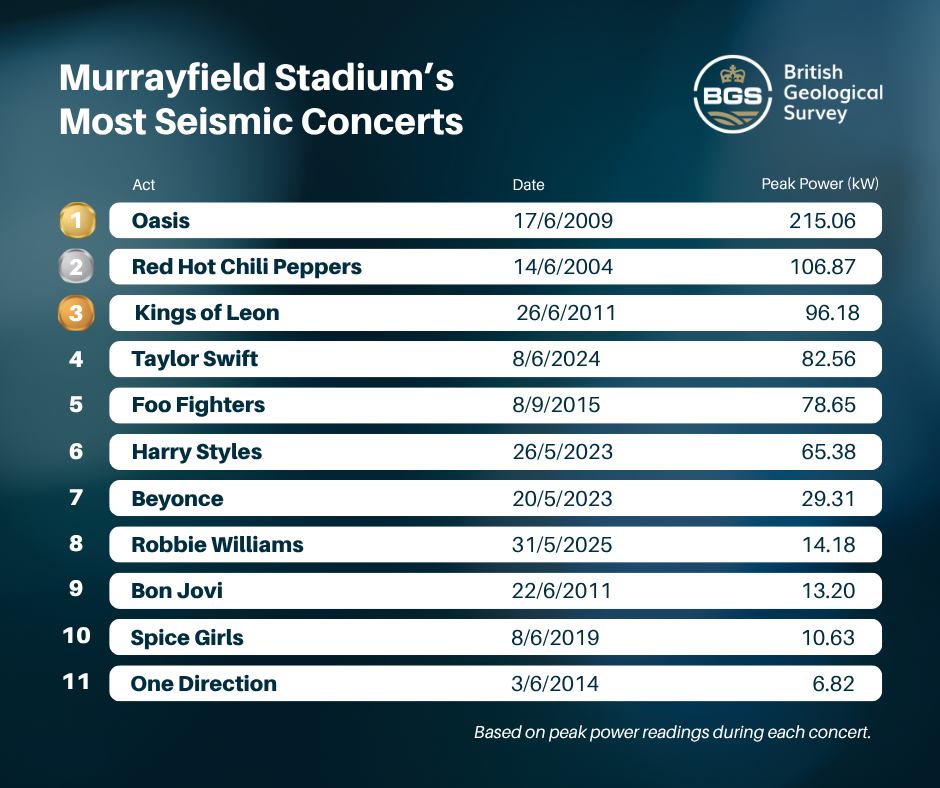 Murrayfield Stadium's Most Seismic Concerts

BGS British Geological Survey

| | Act | Date | Peak Power (kW) |
|---|---|---|---|
| 1 | Oasis | 17/6/2009 | 215.06 |
| 2 | Red Hot Chili Peppers | 14/6/2004 | 106.87 |
| 3 | Kings of Leon | 26/6/2011 | 96.18 |
| 4 | Taylor Swift | 8/6/2024 | 82.56 |
| 5 | Foo Fighters | 8/9/2015 | 78.65 |
| 6 | Harry Styles | 26/5/2023 | 65.38 |
| 7 | Beyonce | 20/5/2023 | 29.31 |
| 8 | Robbie Williams | 31/5/2025 | 14.18 |
| 9 | Bon Jovi | 22/6/2011 | 13.20 |
| 10 | Spice Girls | 8/6/2019 | 10.63 |
| 11 | One Direction | 3/6/2014 | 6.82 |

Based on peak power readings during each concert.